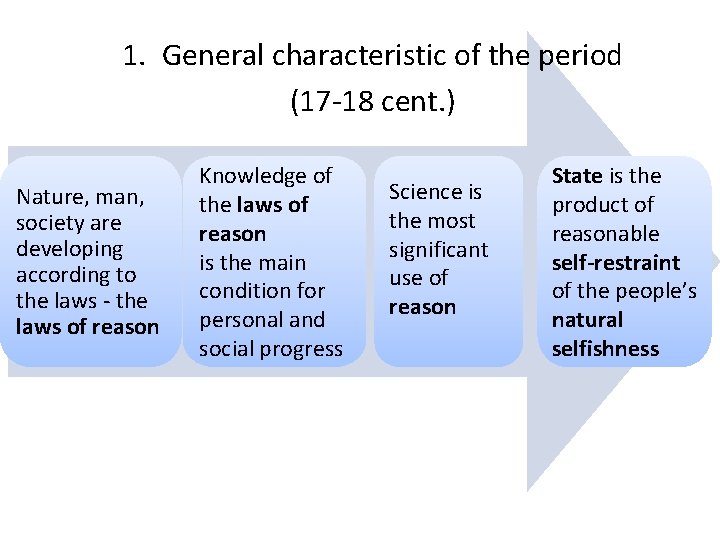 1. General characteristic of the period (17-18 cent.)

Nature, man, society are developing according to the laws - the laws of reason

Knowledge of the laws of reason is the main condition for personal and social progress

Science is the most significant use of reason

State is the product of reasonable self-restraint of the people's natural selfishness